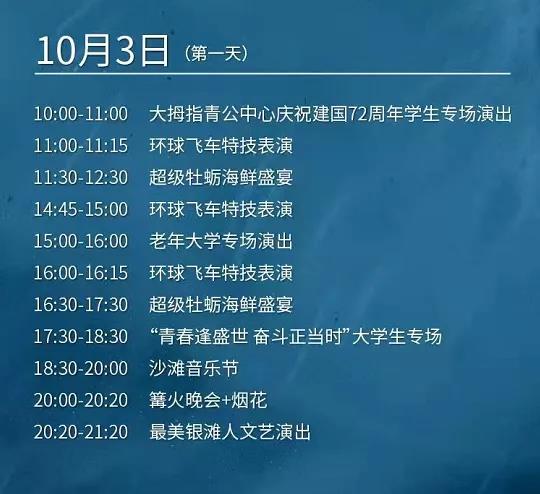 10月3日（第一天）

10:00-11:00 大拇指青公中心庆祝建国72周年学生专场演出
11:00-11:15 环球飞车特技表演
11:30-12:30 超级牡蛎海鲜盛宴
14:45-15:00 环球飞车特技表演
15:00-16:00 老年大学专场演出
16:00-16:15 环球飞车特技表演
16:30-17:30 超级牡蛎海鲜盛宴
17:30-18:30 “青春逢盛世 奋斗正当时”大学生专场
18:30-20:00 沙滩音乐节
20:00-20:20 篝火晚会+烟花
20:20-21:20 最美银滩人文艺演出